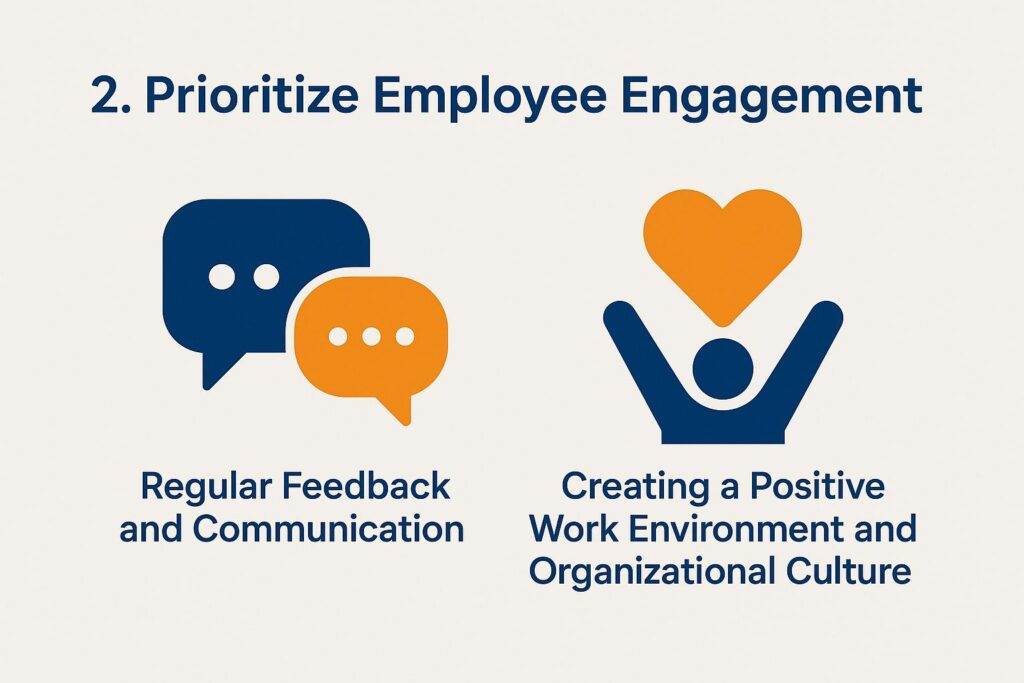 2. Prioritize Employee Engagement

Regular Feedback and Communication

Creating a Positive Work Environment and Organizational Culture